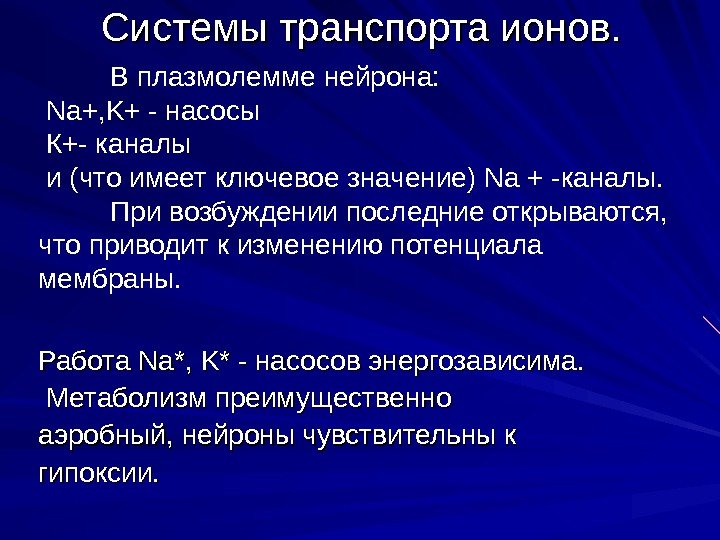 Системы транспорта ионов.

В плазмолемме нейрона:
Na+,K+ - насосы
K+- каналы
и (что имеет ключевое значение) Na + -каналы.

При возбуждении последние открываются, что приводит к изменению потенциала мембраны.

Работа Na*, K* - насосов энергозависима.
Метаболизм преимущественно аэробный, нейроны чувствительны к гипоксии.